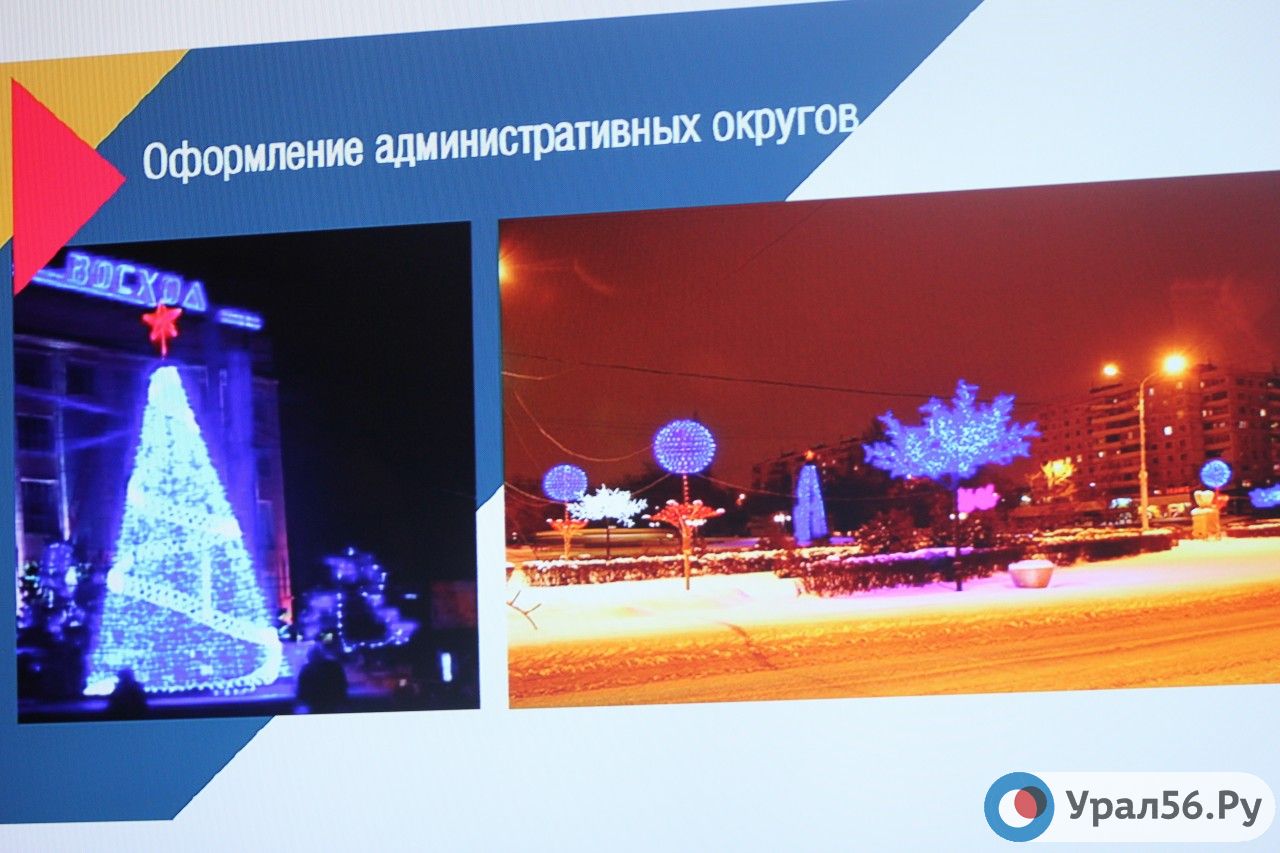 Оформление административных округов

ВОСХОД

Урал56.Ру